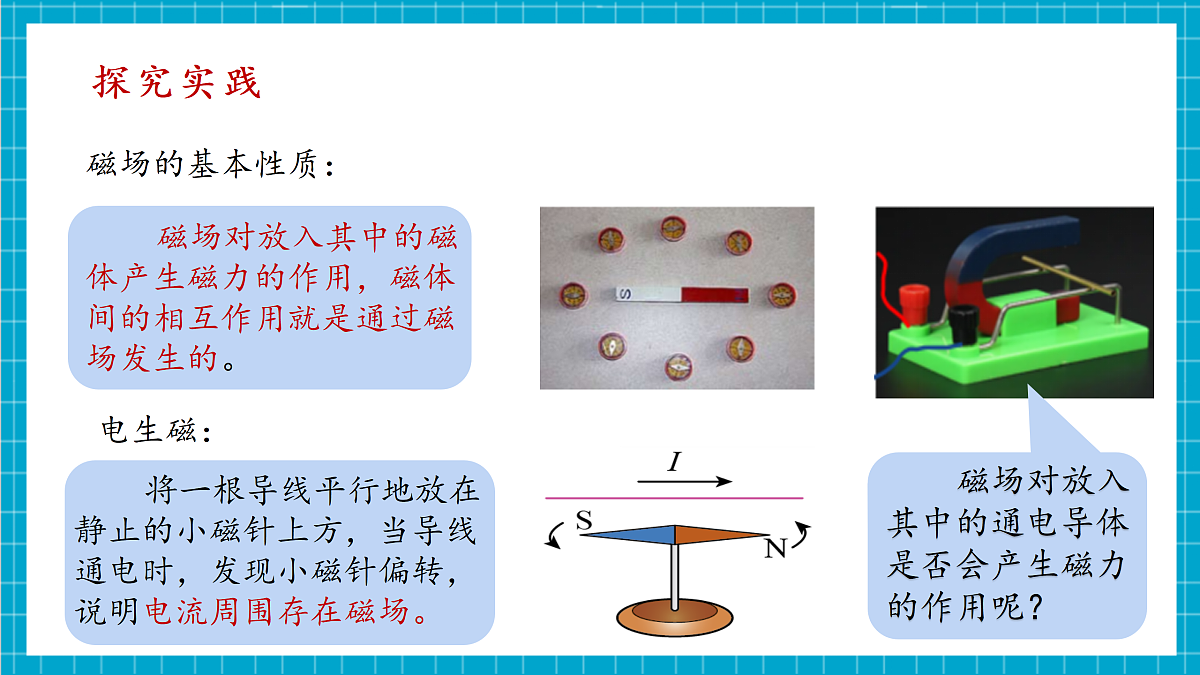 探究实践

磁场的基本性质：

磁场对放入其中的磁体产生磁力的作用，磁体间的相互作用就是通过磁场发生的。

S

电生磁：

将一根导线平行地放在静止的小磁针上方，当导线通电时，发现小磁针偏转，说明电流周围存在磁场。

$I$

S

N

磁场对放入其中的通电导体是否会产生磁力的作用呢？